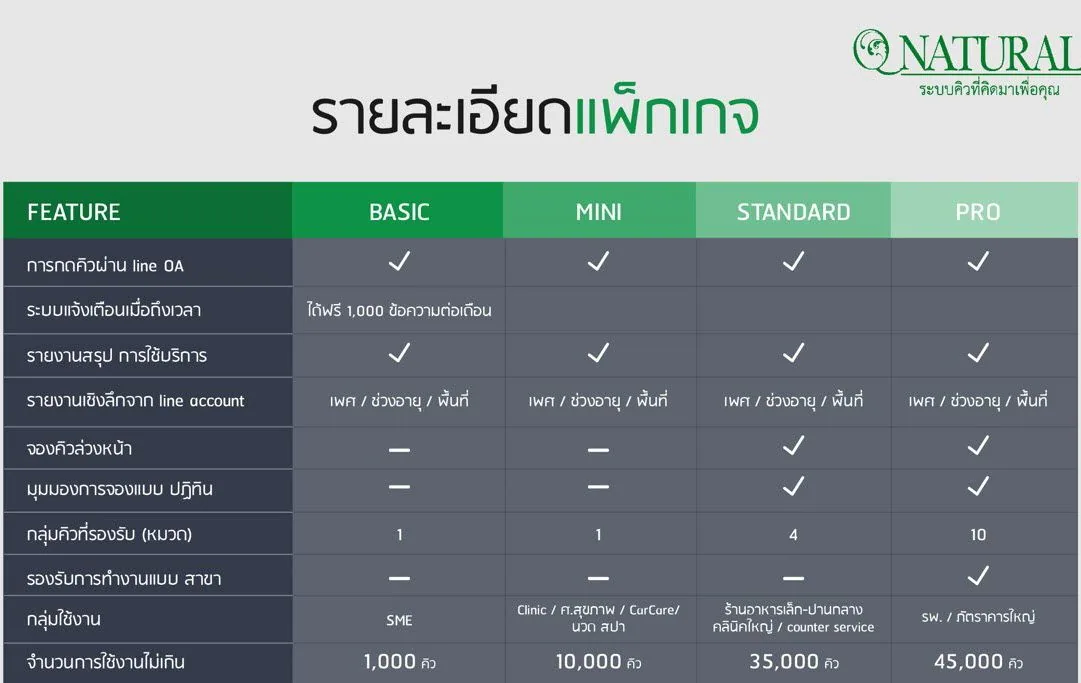 Q NATURAL
ระบบคิวที่คิดมาเพื่อคุณ

รายละเอียดแพ็กเกจ

| FEATURE | BASIC | MINI | STANDARD | PRO |
|---|---|---|---|---|
| การกดคิวผ่าน line OA | ✓ | ✓ | ✓ | ✓ |
| ระบบแจ้งเตือนเมื่อถึงเวลา | ได้ฟรี 1,000 ข้อความต่อเดือน | | | |
| รายงานสรุป การใช้บริการ | ✓ | ✓ | ✓ | ✓ |
| รายงานเชิงลึกจาก line account | เพศ / ช่วงอายุ / พื้นที่ | เพศ / ช่วงอายุ / พื้นที่ | เพศ / ช่วงอายุ / พื้นที่ | เพศ / ช่วงอายุ / พื้นที่ |
| จองคิวล่วงหน้า | — | — | ✓ | ✓ |
| มุมมองการจองแบบ ปฏิทิน | — | — | ✓ | ✓ |
| กลุ่มคิวที่รองรับ (หมวด) | 1 | 1 | 4 | 10 |
| รองรับการทำงานแบบ สาขา | — | — | — | ✓ |
| กลุ่มใช้งาน | SME | Clinic / ศ.สุขภาพ / CarCare/ นวด สปา | ร้านอาหารเล็ก-ปานกลาง คลินิกใหญ่ / counter service | รพ. / ภัตราคารใหญ่ |
| จำนวนการใช้งานไม่เกิน | 1,000 คิว | 10,000 คิว | 35,000 คิว | 45,000 คิว |